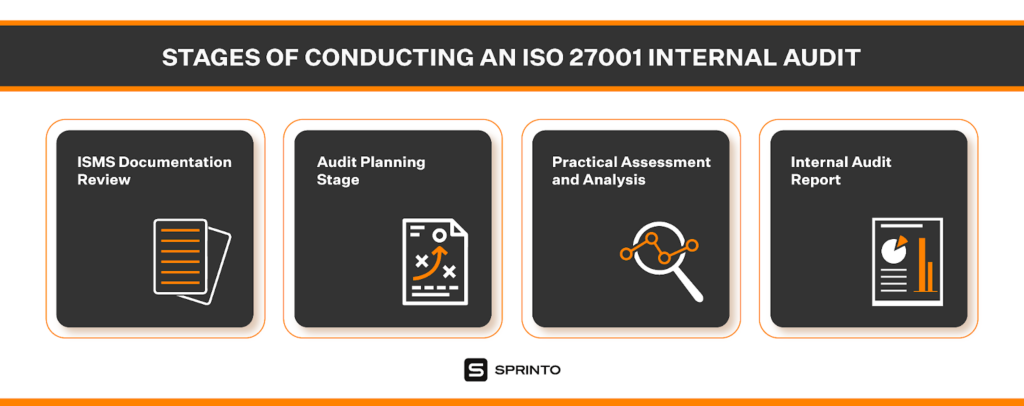 STAGES OF CONDUCTING AN ISO 27001 INTERNAL AUDIT

ISMS Documentation Review

Audit Planning Stage

Practical Assessment and Analysis

Internal Audit Report

SPRINTO